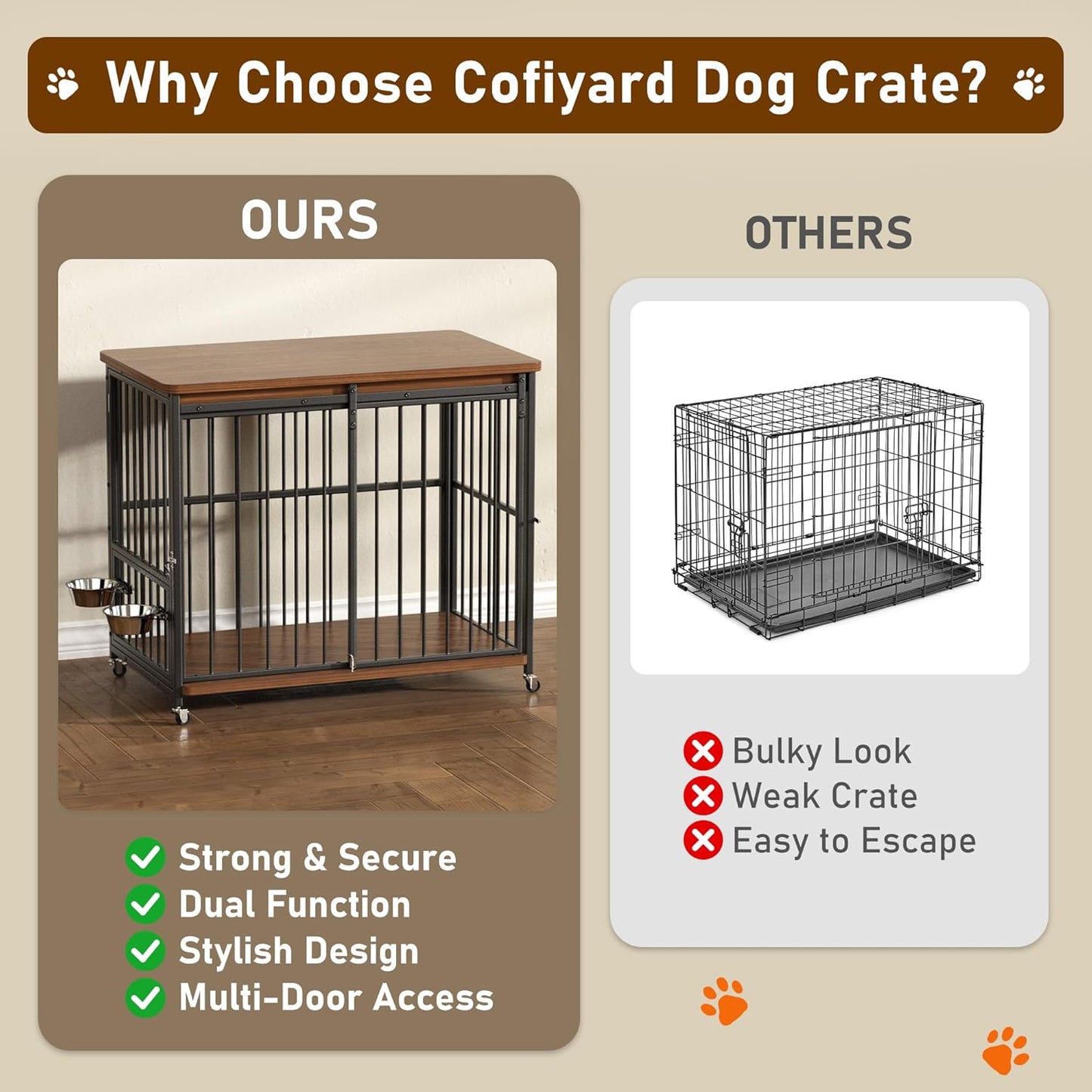 Why Choose Cofiyard Dog Crate?

OURS

Strong & Secure
Dual Function
Stylish Design
Multi-Door Access

OTHERS

Bulky Look
Weak Crate
Easy to Escape